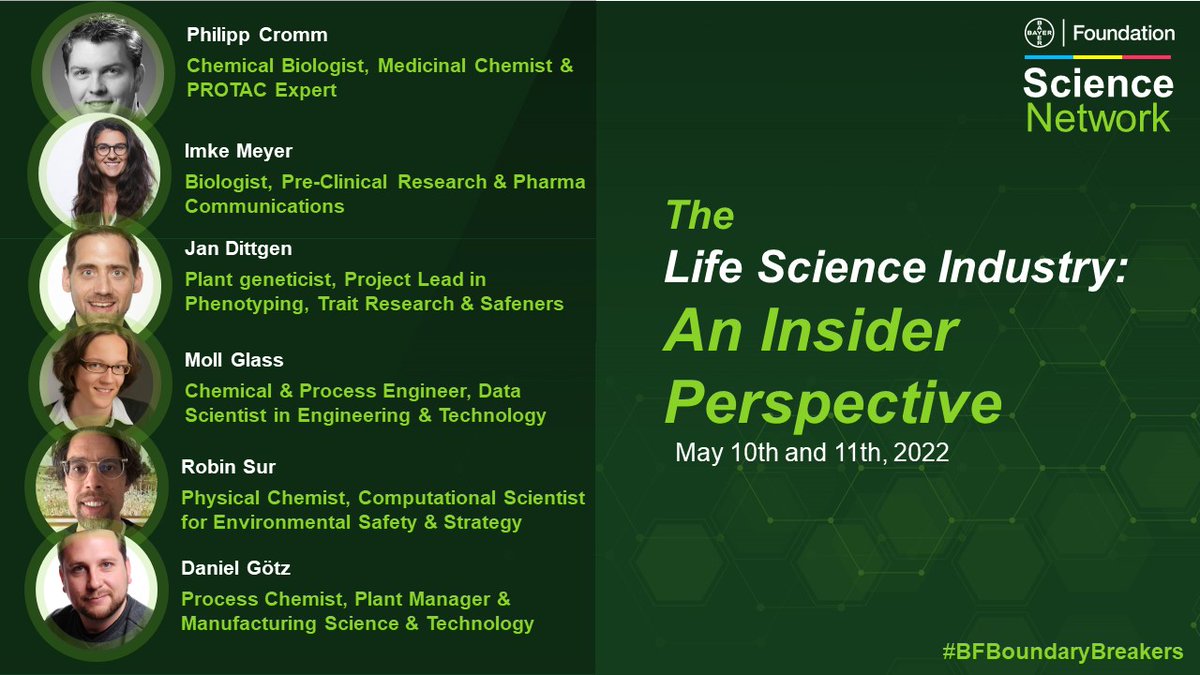 Philipp Cromm
Chemical Biologist, Medicinal Chemist & PROTAC Expert

Imke Meyer
Biologist, Pre-Clinical Research & Pharma Communications

Jan Dittgen
Plant geneticist, Project Lead in Phenotyping, Trait Research & Safeners

Moll Glass
Chemical & Process Engineer, Data Scientist in Engineering & Technology

Robin Sur
Physical Chemist, Computational Scientist for Environmental Safety & Strategy

Daniel Götz
Process Chemist, Plant Manager & Manufacturing Science & Technology

BAYER | Foundation
Science Network

The
Life Science Industry:
An Insider Perspective
May 10th and 11th, 2022

#BFBoundaryBreakers